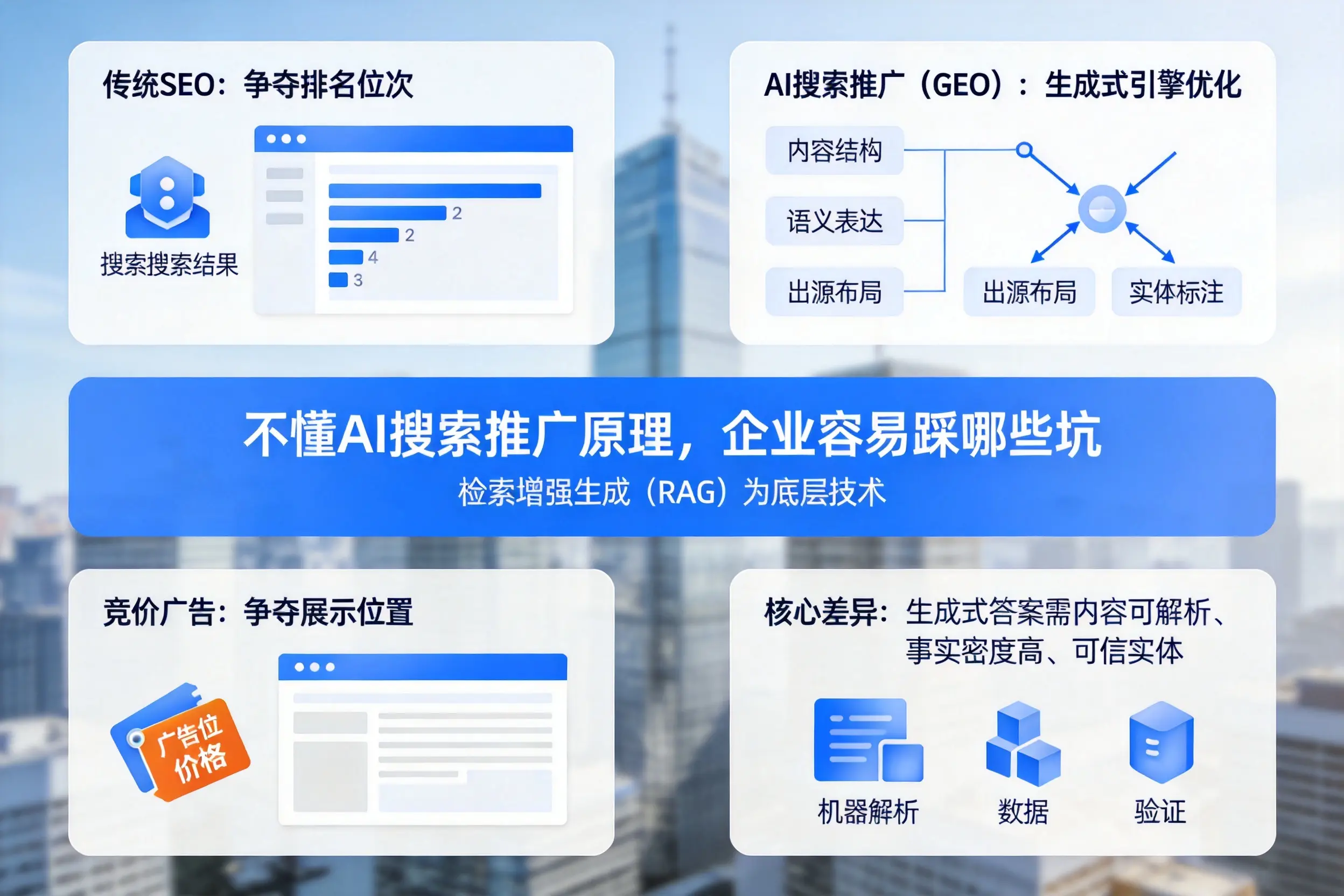 传统SEO：争夺排名位次

搜索搜索结果

2
2
4
3

AI搜索推广（GEO）：生成式引擎优化

内容结构
语义表达
出源布局
出源布局
实体标注

不懂AI搜索推广原理，企业容易踩哪些坑
检索增强生成（RAG）为底层技术

竞价广告：争夺展示位置

广告位价格

核心差异：生成式答案需内容可解析、事实密度高、可信实体

机器解析
数据
验证